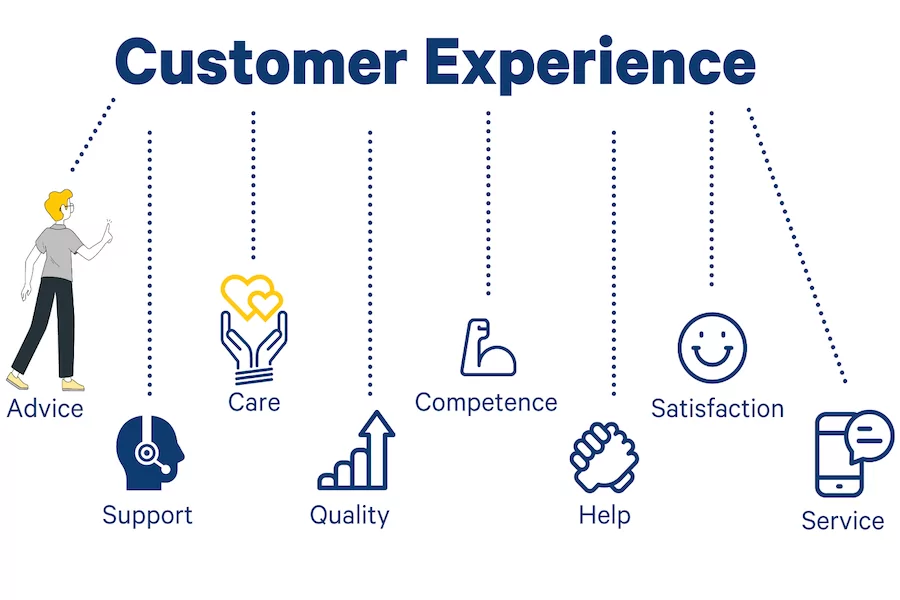 Customer Experience

Advice

Support

Care

Quality

Competence

Help

Satisfaction

Service